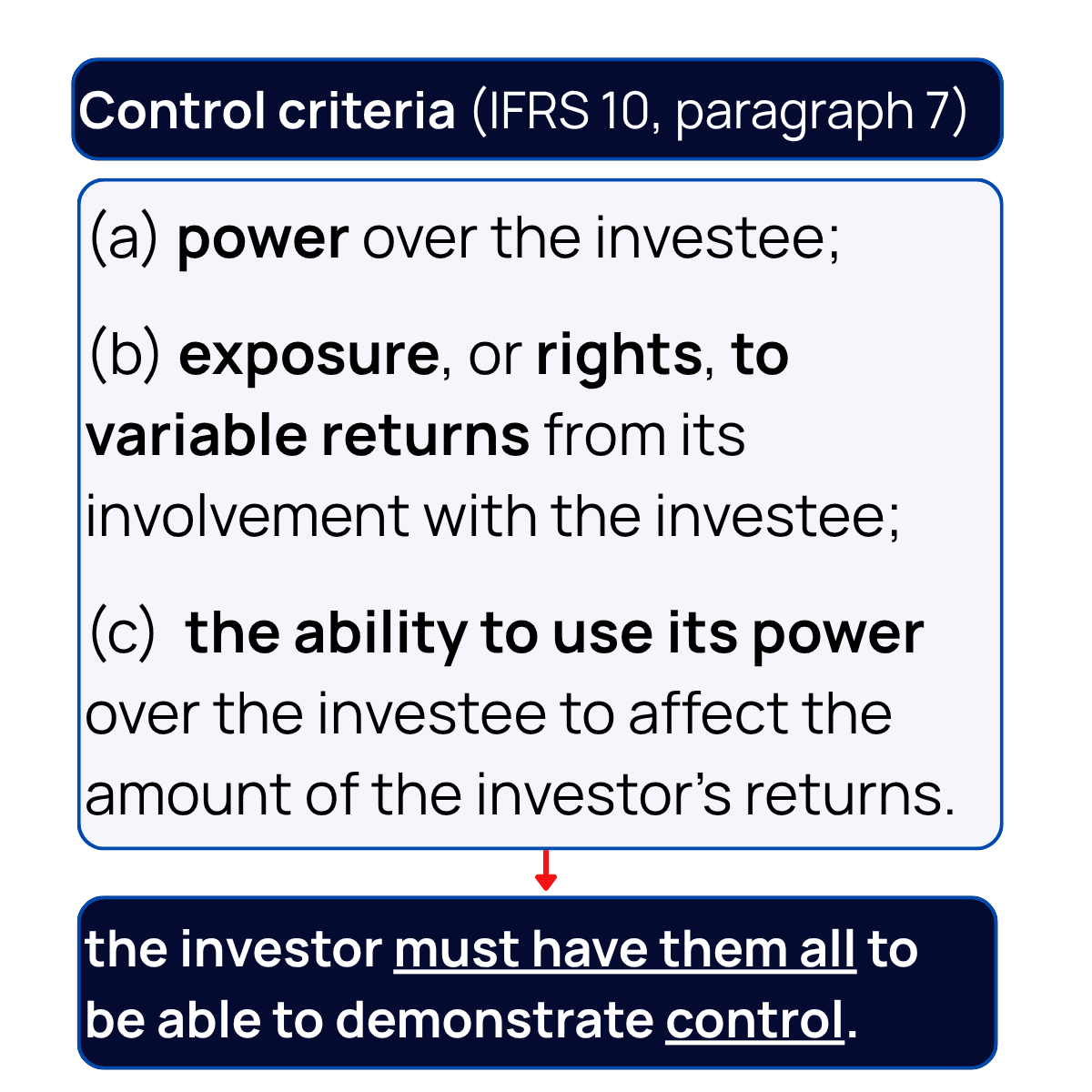 Control criteria (IFRS 10, paragraph 7)

(a) power over the investee;

(b) exposure, or rights, to variable returns from its involvement with the investee;

(c) the ability to use its power over the investee to affect the amount of the investor's returns.

the investor must have them all to be able to demonstrate control.